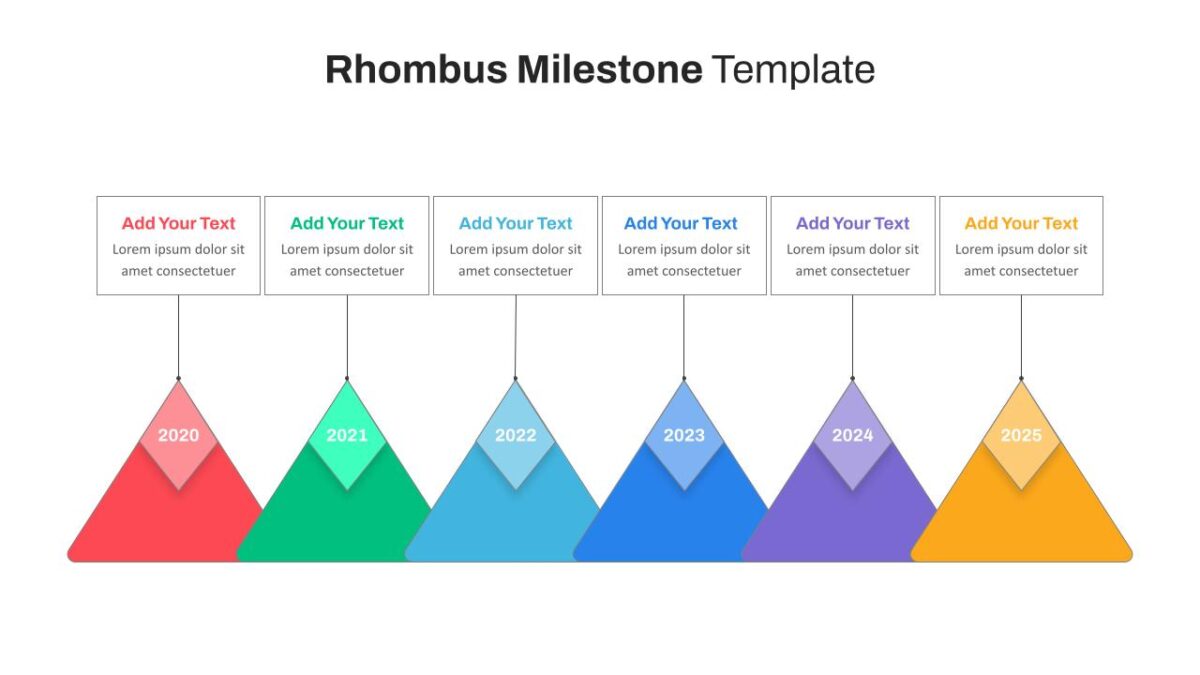 Rhombus Milestone Template

Add Your Text
Lorem ipsum dolor sit amet consectetuer

Add Your Text
Lorem ipsum dolor sit amet consectetuer

Add Your Text
Lorem ipsum dolor sit amet consectetuer

Add Your Text
Lorem ipsum dolor sit amet consectetuer

Add Your Text
Lorem ipsum dolor sit amet consectetuer

Add Your Text
Lorem ipsum dolor sit amet consectetuer

2020

2021

2022

2023

2024

2025